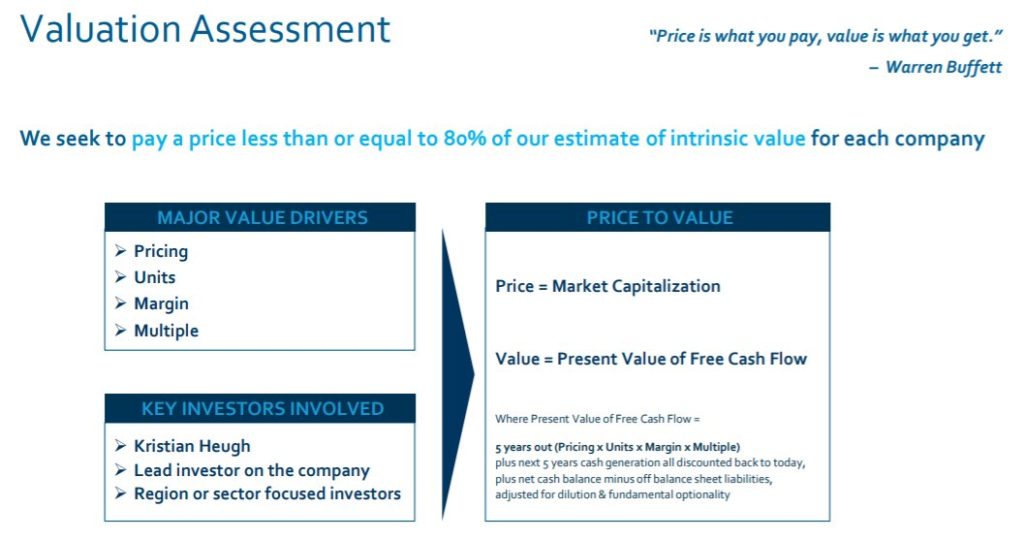 Valuation Assessment

"Price is what you pay, value is what you get."
– Warren Buffett

We seek to pay a price less than or equal to 80% of our estimate of intrinsic value for each company

MAJOR VALUE DRIVERS

➢ Pricing
➢ Units
➢ Margin
➢ Multiple

KEY INVESTORS INVOLVED

➢ Kristian Heugh
➢ Lead investor on the company
➢ Region or sector focused investors

PRICE TO VALUE

Price = Market Capitalization

Value = Present Value of Free Cash Flow

Where Present Value of Free Cash Flow =

5 years out (Pricing x Units x Margin x Multiple) plus next 5 years cash generation all discounted back to today, plus net cash balance minus off balance sheet liabilities, adjusted for dilution & fundamental optionality